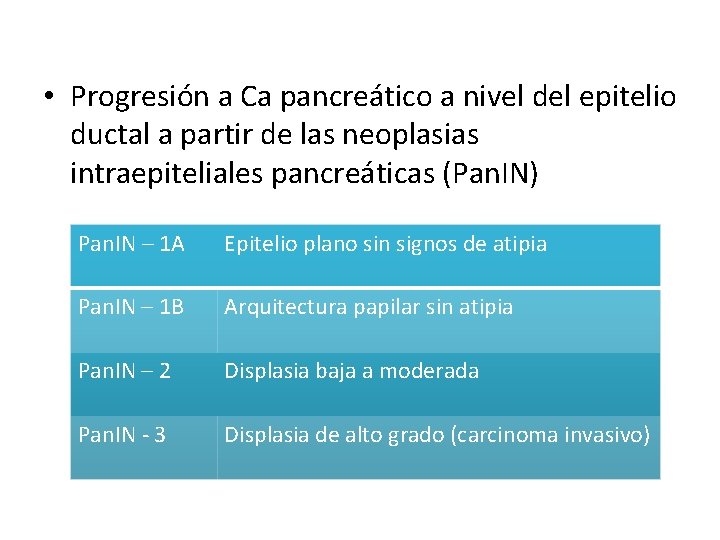 • Progresión a Ca pancreático a nivel del epitelio ductal a partir de las neoplasias intraepiteliales pancreáticas (PanIN)

| PanIN – 1A | Epitelio plano sin signos de atipia |
|---|---|
| PanIN – 1B | Arquitectura papilar sin atipia |
| PanIN – 2 | Displasia baja a moderada |
| PanIN - 3 | Displasia de alto grado (carcinoma invasivo) |